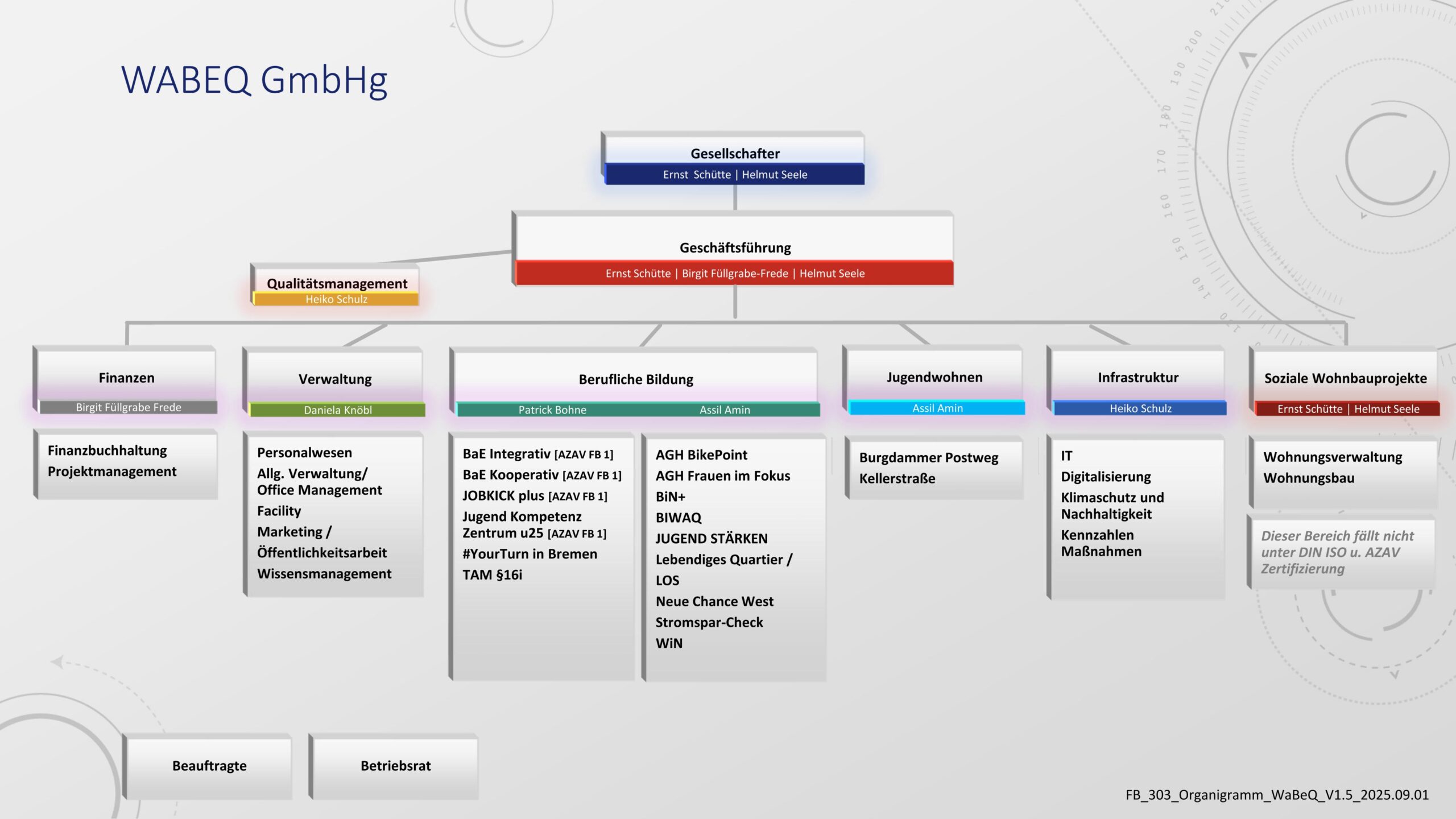 WABEQ GmbHg

Gesellschafter
Ernst Schütte | Helmut Seele

Geschäftsführung
Ernst Schütte | Birgit Füllgrabe-Frede | Helmut Seele

Qualitätsmanagement
Heiko Schulz

Finanzen
Birgit Füllgrabe Frede

Finanzbuchhaltung
Projektmanagement

Verwaltung
Daniela Knöbl

Personalwesen
Allg. Verwaltung/ Office Management
Facility
Marketing / Öffentlichkeitsarbeit
Wissensmanagement

Berufliche Bildung
Patrick Bohne
Assil Amin

BaE Integrativ [AZAV FB 1]
BaE Kooperativ [AZAV FB 1]
JOBKICK plus [AZAV FB 1]
Jugend Kompetenz Zentrum u25 [AZAV FB 1]
#YourTurn in Bremen
TAM §16i

AGH BikePoint
AGH Frauen im Fokus
BiN+
BIWAQ
JUGEND STÄRKEN
Lebendiges Quartier /
LOS
Neue Chance West
Stromspar-Check
WiN

Jugendwohnen
Assil Amin

Burgdammer Postweg
Kellerstraße

Infrastruktur
Heiko Schulz

IT
Digitalisierung
Klimaschutz und Nachhaltigkeit
Kennzahlen Maßnahmen

Soziale Wohnbauprojekte
Ernst Schütte | Helmut Seele

Wohnungsverwaltung
Wohnungsbau

Dieser Bereich fällt nicht unter DIN ISO u. AZAV Zertifizierung

Beauftragte

Betriebsrat

FB_303_Organigramm_WaBeQ_V1.5_2025.09.01